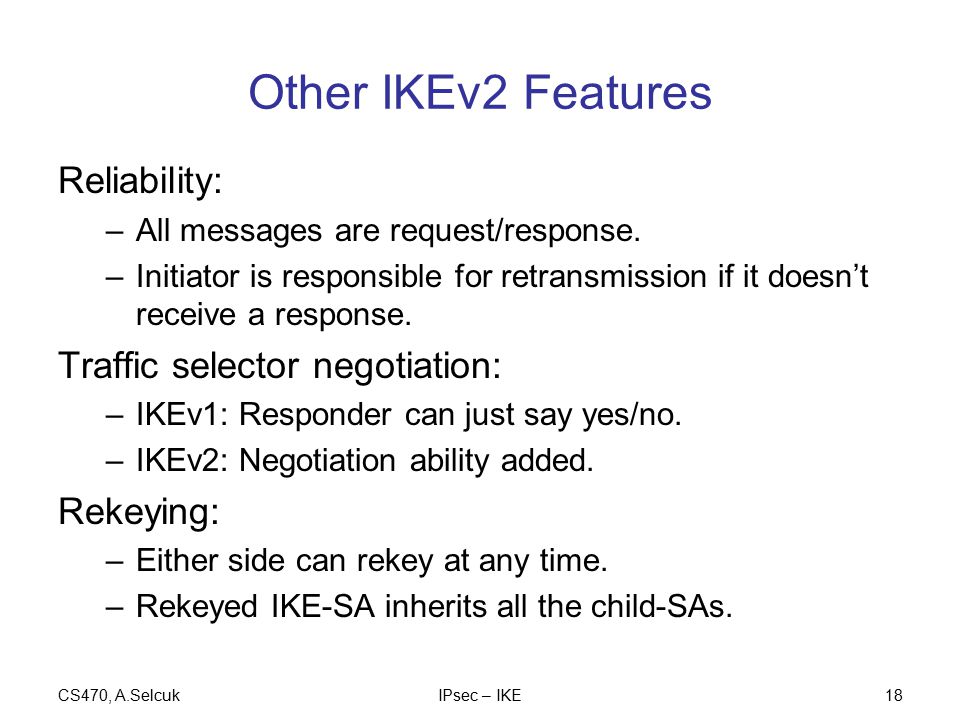 Other IKEv2 Features

Reliability:

– All messages are request/response.

– Initiator is responsible for retransmission if it doesn't receive a response.

Traffic selector negotiation:

– IKEv1: Responder can just say yes/no.

– IKEv2: Negotiation ability added.

Rekeying:

– Either side can rekey at any time.

– Rekeyed IKE-SA inherits all the child-SAs.

CS470, A.Selcuk

IPsec – IKE

18